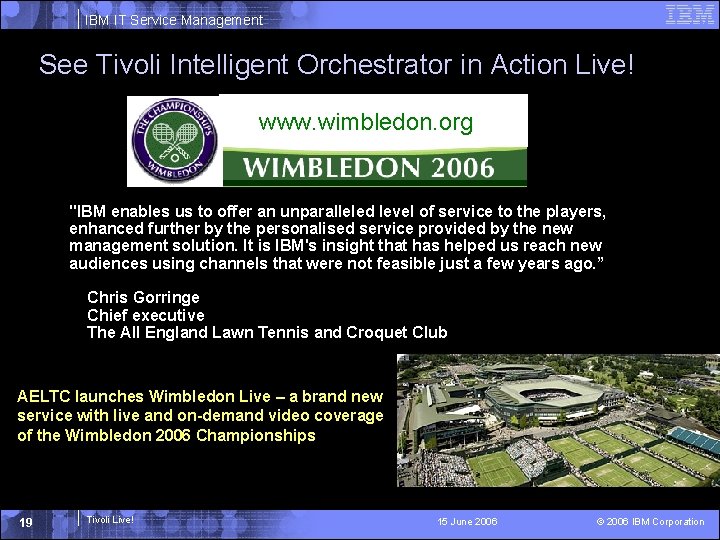 IBM IT Service Management

IBM

See Tivoli Intelligent Orchestrator in Action Live!

THE CHAMPIONSHIPS WIMBLEDON

www.wimbledon.org

WIMBLEDON 2006

"IBM enables us to offer an unparalleled level of service to the players, enhanced further by the personalised service provided by the new management solution. It is IBM's insight that has helped us reach new audiences using channels that were not feasible just a few years ago."

Chris Gorringe
Chief executive
The All England Lawn Tennis and Croquet Club

AELTC launches Wimbledon Live – a brand new service with live and on-demand video coverage of the Wimbledon 2006 Championships

19

Tivoli Live!

15 June 2006

© 2006 IBM Corporation